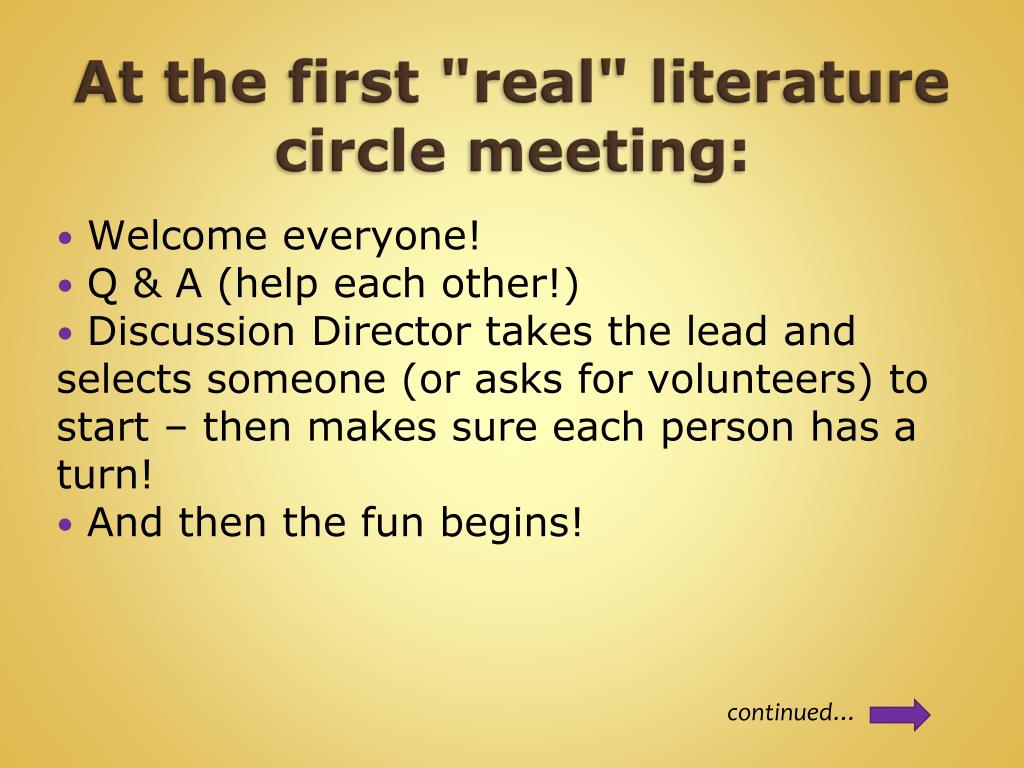 At the first "real" literature circle meeting:

• Welcome everyone!
• Q & A (help each other!)
• Discussion Director takes the lead and selects someone (or asks for volunteers) to start – then makes sure each person has a turn!
• And then the fun begins!

continued...